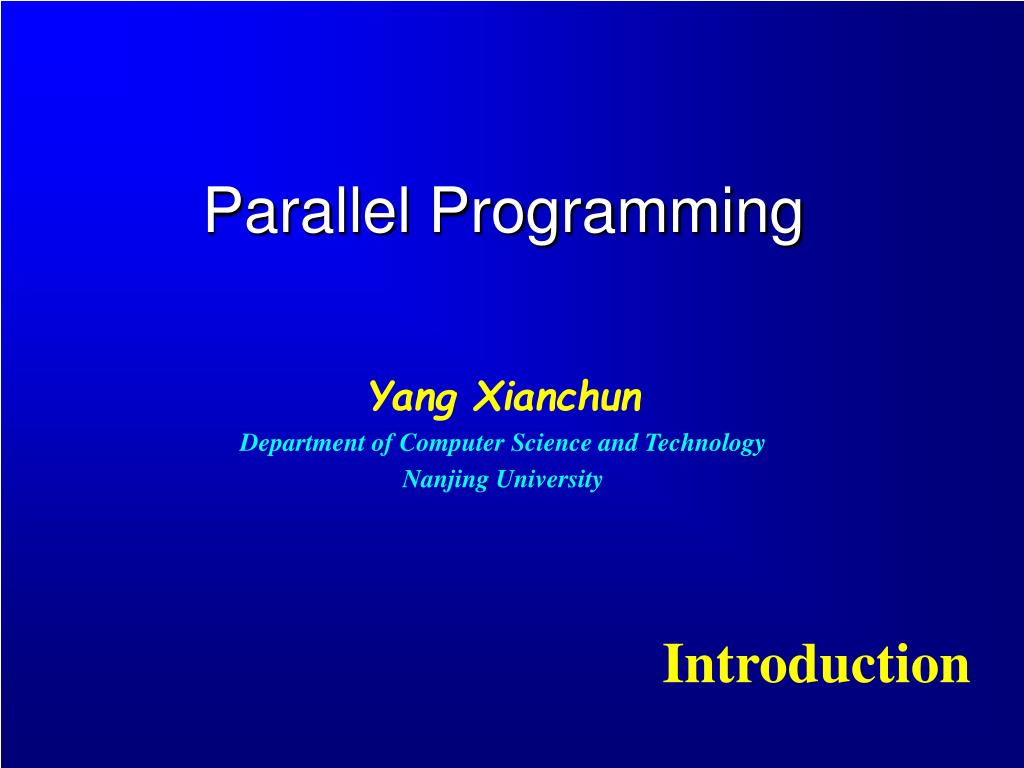 Parallel Programming

Yang Xianchun
Department of Computer Science and Technology
Nanjing University

Introduction